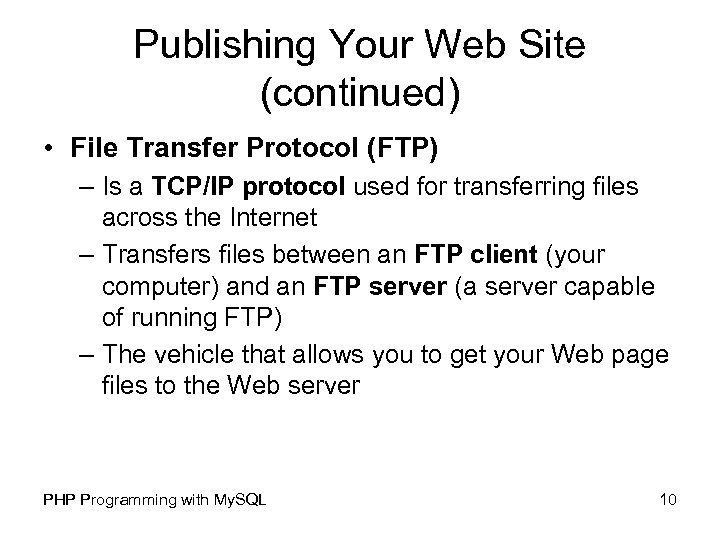 Publishing Your Web Site (continued)

• File Transfer Protocol (FTP)

– Is a TCP/IP protocol used for transferring files across the Internet

– Transfers files between an FTP client (your computer) and an FTP server (a server capable of running FTP)

– The vehicle that allows you to get your Web page files to the Web server

PHP Programming with MySQL

10